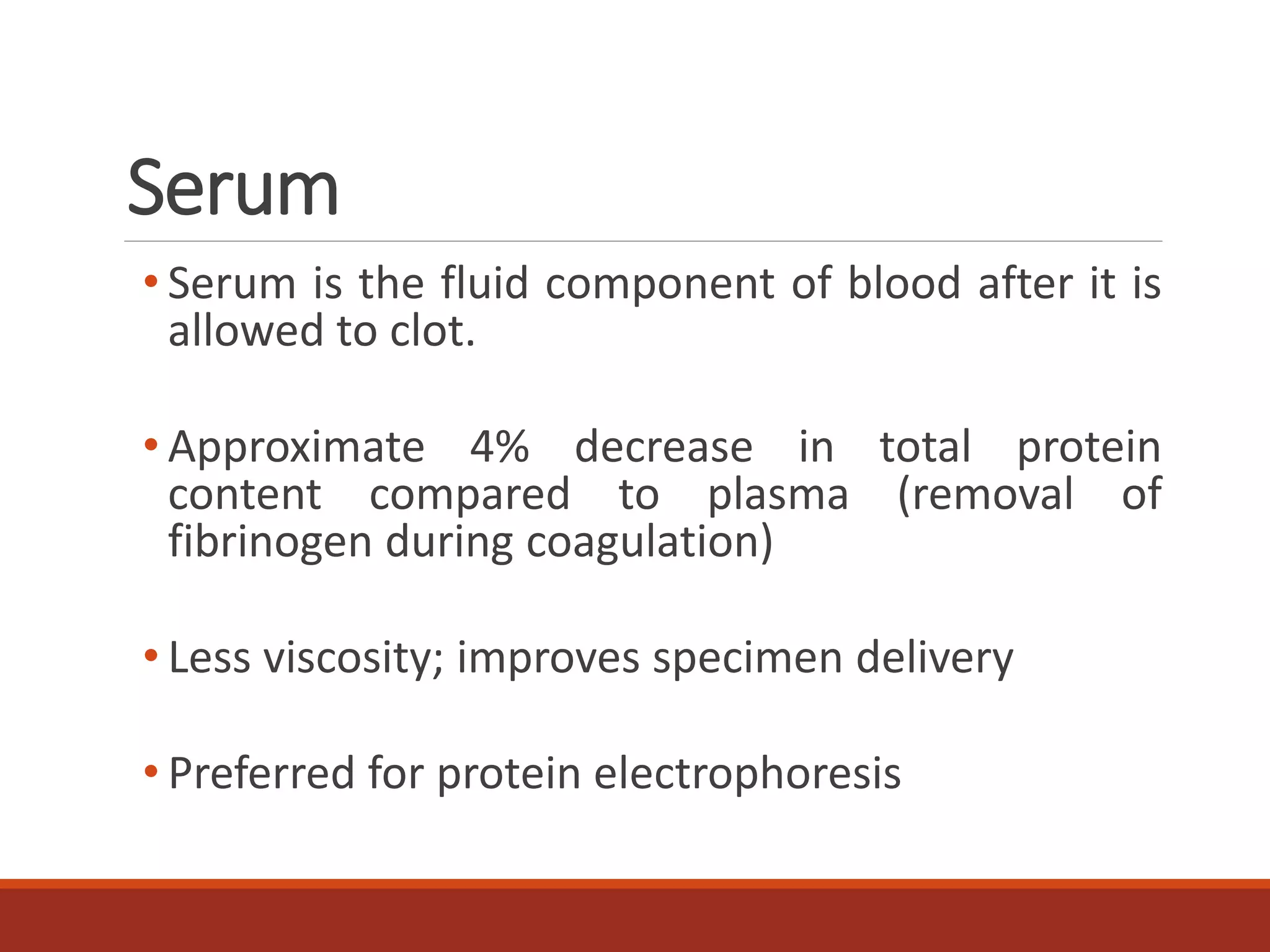 Serum

• Serum is the fluid component of blood after it is allowed to clot.

• Approximate 4% decrease in total protein content compared to plasma (removal of fibrinogen during coagulation)

• Less viscosity; improves specimen delivery

• Preferred for protein electrophoresis